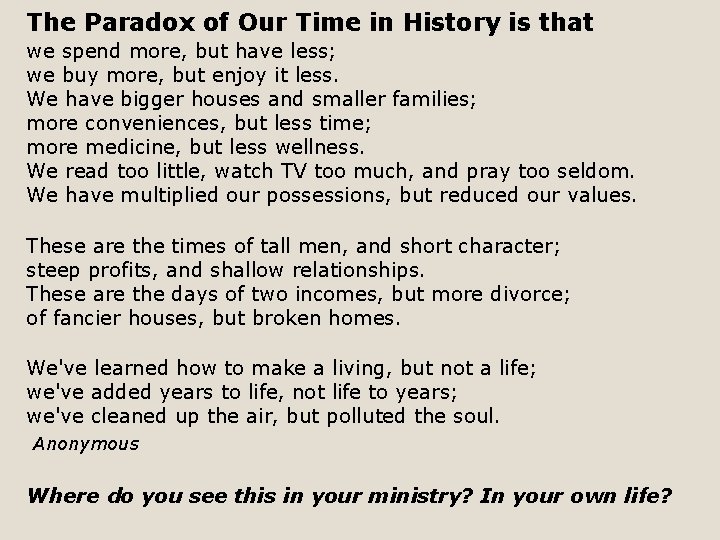 The Paradox of Our Time in History is that
we spend more, but have less;
we buy more, but enjoy it less.
We have bigger houses and smaller families;
more conveniences, but less time;
more medicine, but less wellness.
We read too little, watch TV too much, and pray too seldom.
We have multiplied our possessions, but reduced our values.

These are the times of tall men, and short character;
steep profits, and shallow relationships.
These are the days of two incomes, but more divorce;
of fancier houses, but broken homes.

We've learned how to make a living, but not a life;
we've added years to life, not life to years;
we've cleaned up the air, but polluted the soul.
Anonymous

Where do you see this in your ministry? In your own life?